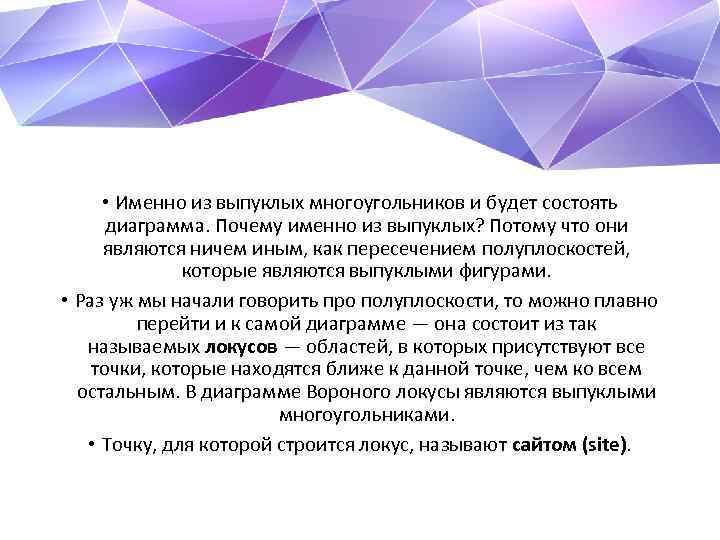 • Именно из выпуклых многоугольников и будет состоять диаграмма. Почему именно из выпуклых? Потому что они являются ничем иным, как пересечением полуплоскостей, которые являются выпуклыми фигурами.

• Раз уж мы начали говорить про полуплоскости, то можно плавно перейти и к самой диаграмме — она состоит из так называемых локусов — областей, в которых присутствуют все точки, которые находятся ближе к данной точке, чем ко всем остальным. В диаграмме Вороного локусы являются выпуклыми многоугольниками.

• Точку, для которой строится локус, называют сайтом (site).